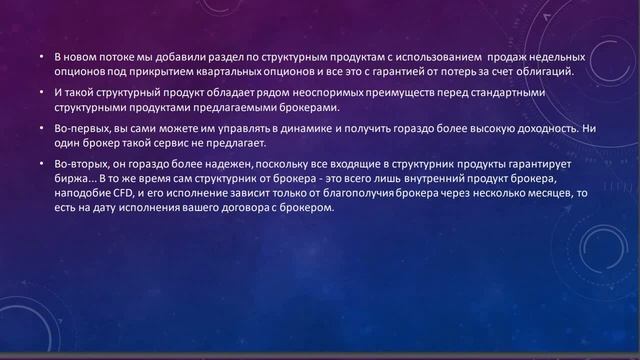 • В новом потоке мы добавили раздел по структурным продуктам с использованием продаж недельных опционов под прикрытием квартальных опционов и все это с гарантией от потерь за счет облигаций.

• И такой структурный продукт обладает рядом неоспоримых преимуществ перед стандартными структурными продуктами предлагаемыми брокерами.

• Во-первых, вы сами можете им управлять в динамике и получить гораздо более высокую доходность. Ни один брокер такой сервис не предлагает.

• Во-вторых, он гораздо более надежен, поскольку все входящие в структурник продукты гарантирует биржа... В то же время сам структурник от брокера - это всего лишь внутренний продукт брокера, наподобие CFD, и его исполнение зависит только от благополучия брокера через несколько месяцев, то есть на дату исполнения вашего договора с брокером.